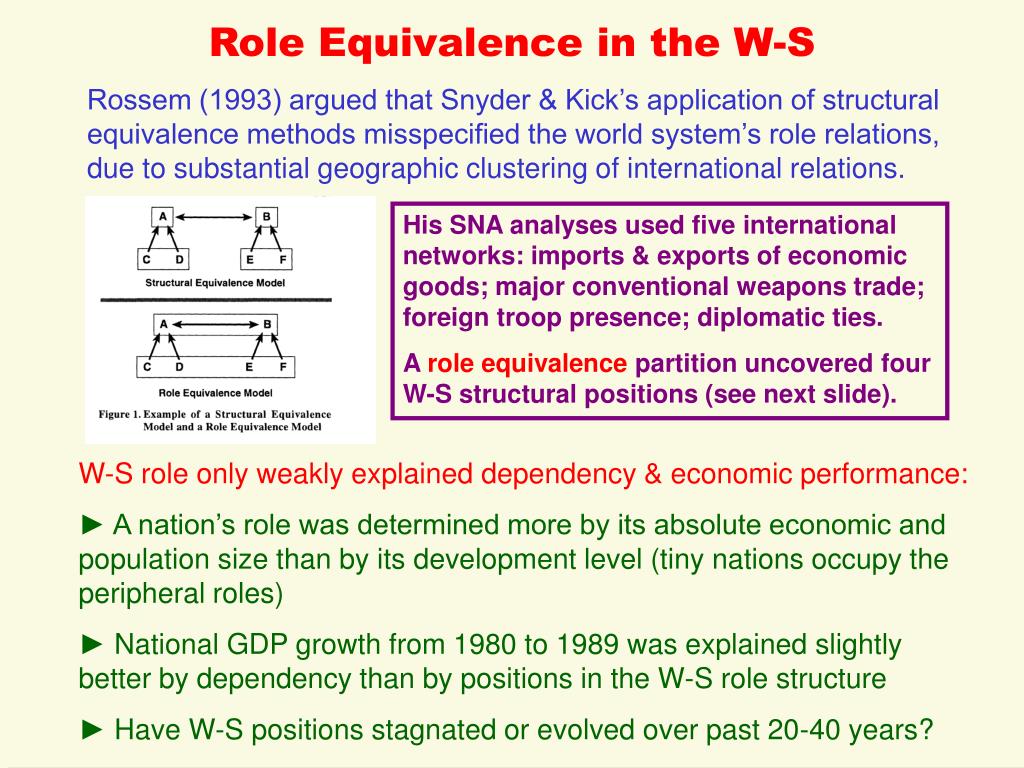 Role Equivalence in the W-S

Rossem (1993) argued that Snyder & Kick's application of structural equivalence methods misspecified the world system's role relations, due to substantial geographic clustering of international relations.

A B
C D E F
Structural Equivalence Model

A B
C D E F
Role Equivalence Model

Figure 1. Example of a Structural Equivalence Model and a Role Equivalence Model

His SNA analyses used five international networks: imports & exports of economic goods; major conventional weapons trade; foreign troop presence; diplomatic ties.

A role equivalence partition uncovered four W-S structural positions (see next slide).

W-S role only weakly explained dependency & economic performance:

► A nation's role was determined more by its absolute economic and population size than by its development level (tiny nations occupy the peripheral roles)

► National GDP growth from 1980 to 1989 was explained slightly better by dependency than by positions in the W-S role structure

► Have W-S positions stagnated or evolved over past 20-40 years?